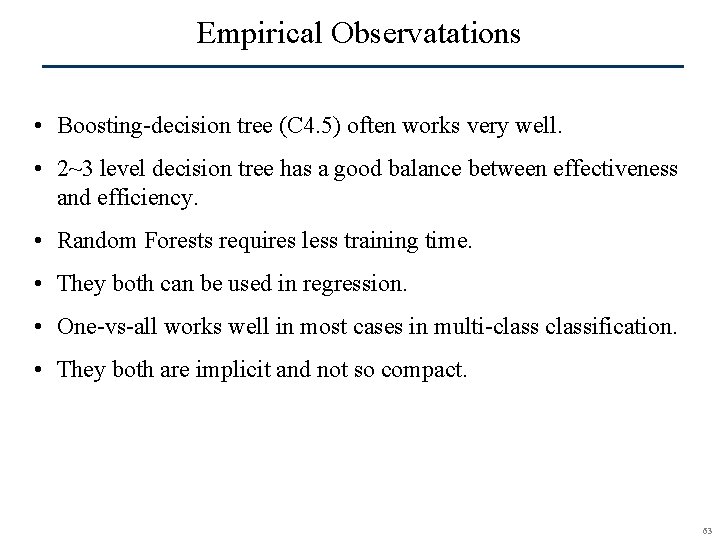 Empirical Observatations

• Boosting-decision tree (C4.5) often works very well.

• 2~3 level decision tree has a good balance between effectiveness and efficiency.

• Random Forests requires less training time.

• They both can be used in regression.

• One-vs-all works well in most cases in multi-class classification.

• They both are implicit and not so compact.

63